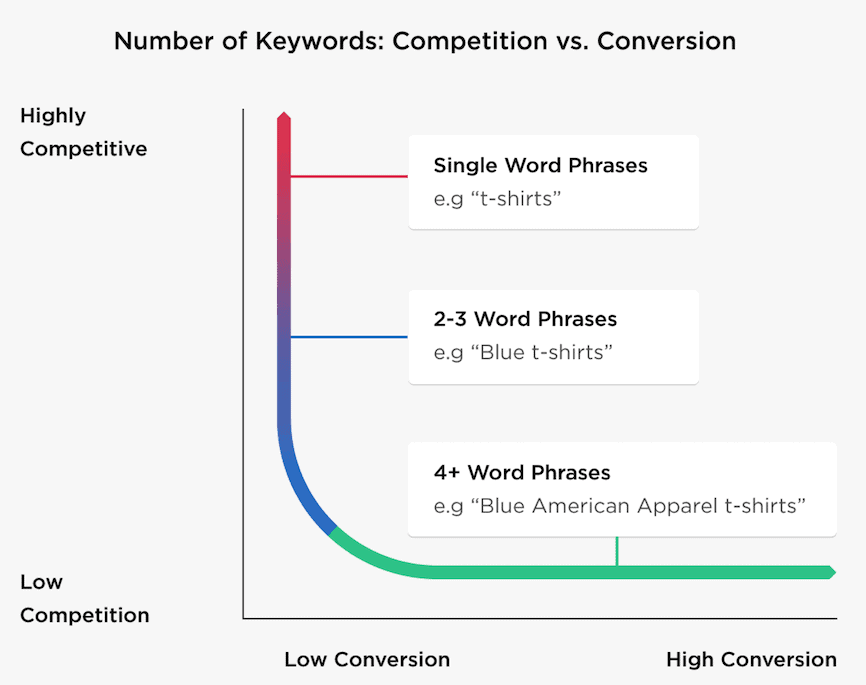 Number of Keywords: Competition vs. Conversion

Highly Competitive

Single Word Phrases
e.g “t-shirts”

2-3 Word Phrases
e.g “Blue t-shirts”

4+ Word Phrases
e.g “Blue American Apparel t-shirts”

Low Competition

Low Conversion

High Conversion